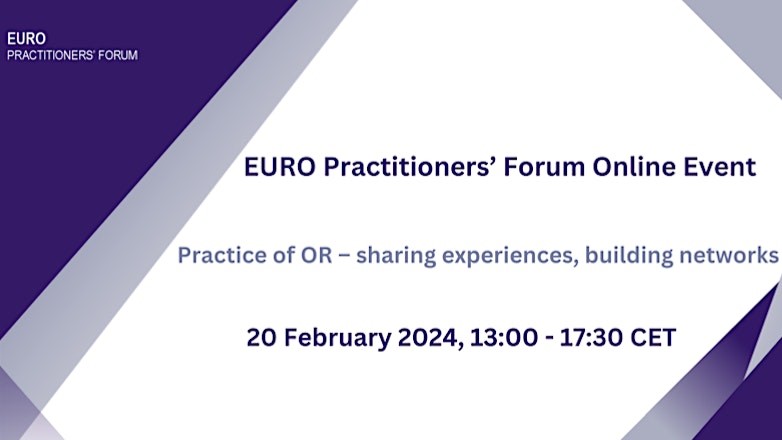 EURO
PRACTITIONERS' FORUM

EURO Practitioners' Forum Online Event

Practice of OR – sharing experiences, building networks

20 February 2024, 13:00 - 17:30 CET